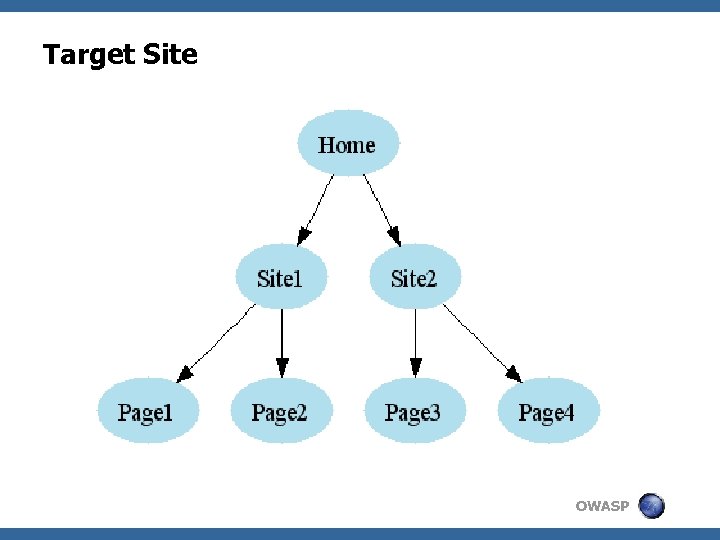 Target Site

Home

Site1

Site2

Page1

Page2

Page3

Page4

OWASP